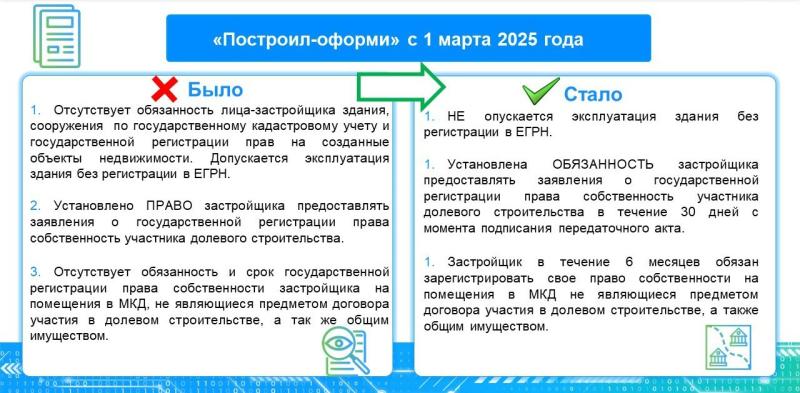 «Построил-оформи» с 1 марта 2025 года

Было

1. Отсутствует обязанность лица-застройщика здания, сооружения по государственному кадастровому учету и государственной регистрации прав на созданные объекты недвижимости. Допускается эксплуатация здания без регистрации в ЕГРН.

2. Установлено ПРАВО застройщика предоставлять заявления о государственной регистрации права собственность участника долевого строительства.

3. Отсутствует обязанность и срок государственной регистрации права собственности застройщика на помещения в МКД, не являющиеся предметом договора участия в долевом строительстве, а так же общим имуществом.

Стало

1. НЕ опускается эксплуатация здания без регистрации в ЕГРН.

1. Установлена ОБЯЗАННОСТЬ застройщика предоставлять заявления о государственной регистрации права собственность участника долевого строительства в течение 30 дней с момента подписания передаточного акта.

1. Застройщик в течение 6 месяцев обязан зарегистрировать свое право собственности на помещения в МКД не являющиеся предметом договора участия в долевом строительстве, а также общим имуществом.